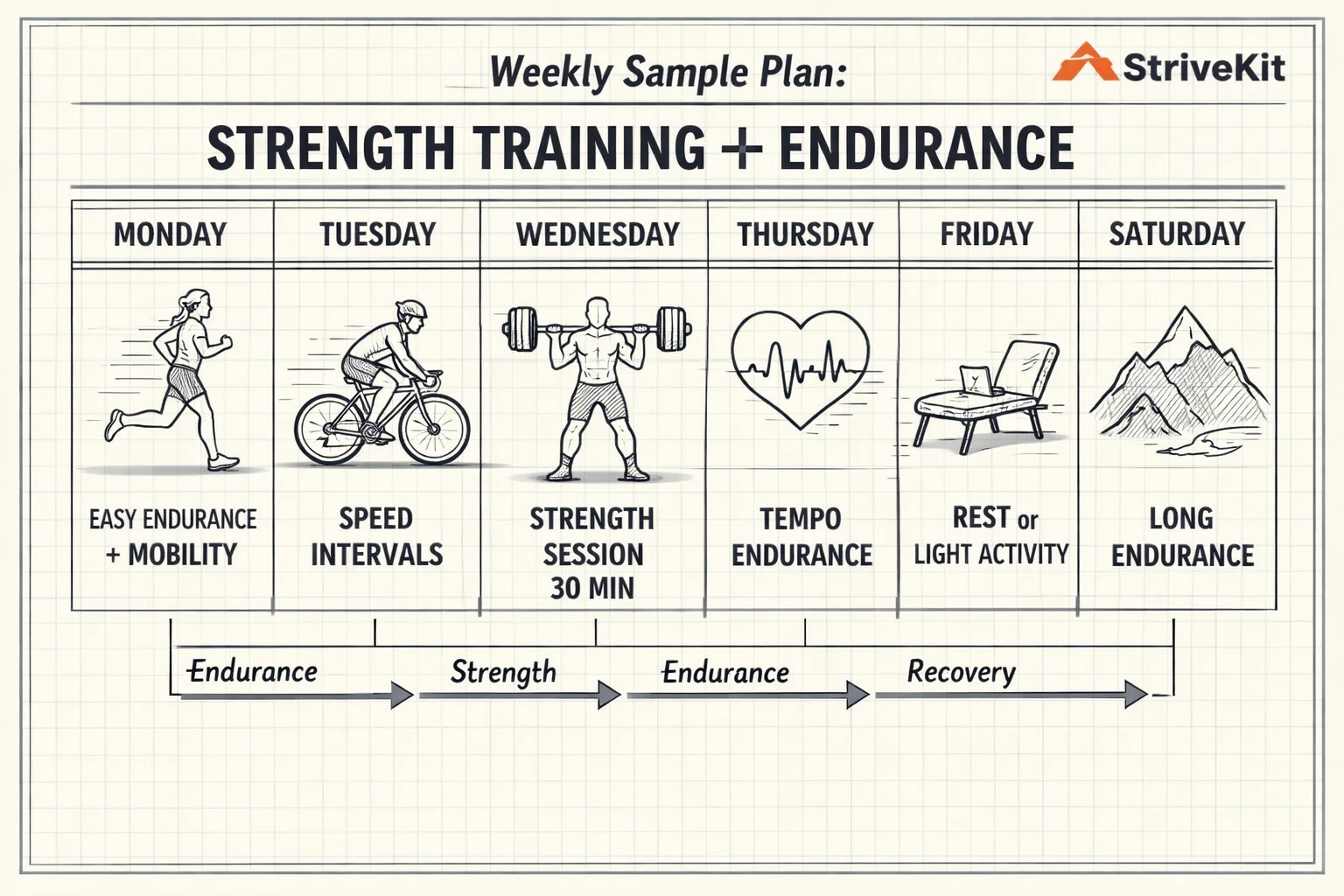 Weekly Sample Plan:

StriveKit

STRENGTH TRAINING + ENDURANCE

| MONDAY | TUESDAY | WEDNESDAY | THURSDAY | FRIDAY | SATURDAY |
|---|---|---|---|---|---|
| EASY ENDURANCE + MOBILITY | SPEED INTERVALS | STRENGTH SESSION 30 MIN | TEMPO ENDURANCE | REST or LIGHT ACTIVITY | LONG ENDURANCE |

Endurance Strength Endurance Recovery